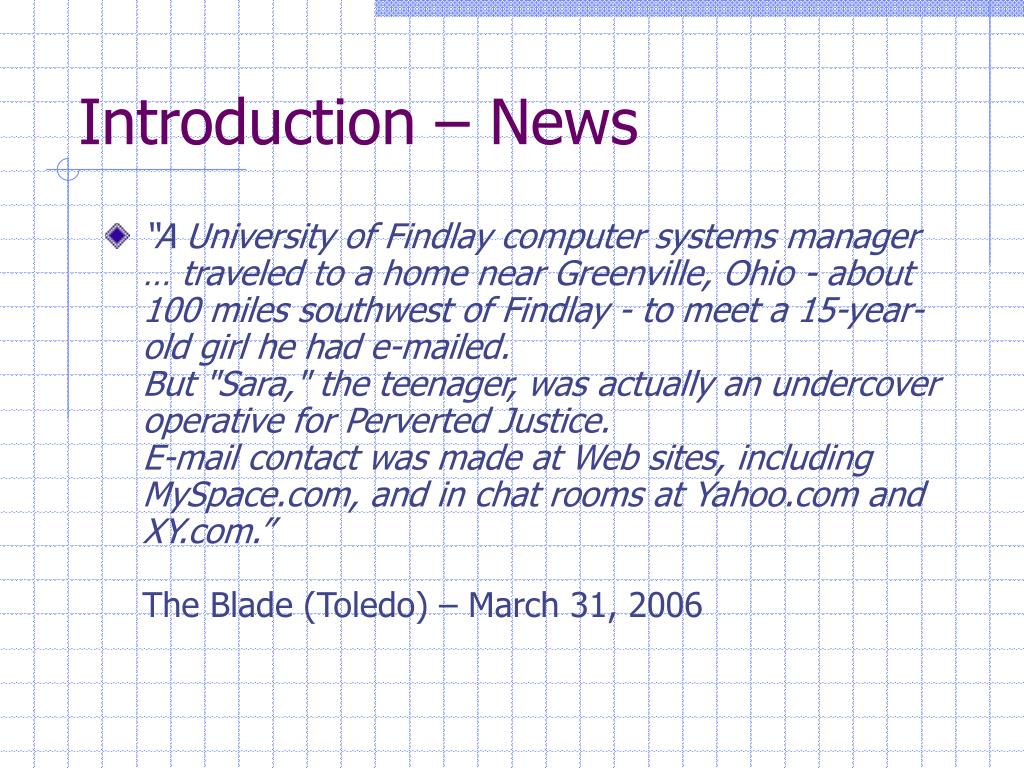 Introduction – News

“A University of Findlay computer systems manager … traveled to a home near Greenville, Ohio - about 100 miles southwest of Findlay - to meet a 15-year-old girl he had e-mailed.
But "Sara," the teenager, was actually an undercover operative for Perverted Justice.
E-mail contact was made at Web sites, including MySpace.com, and in chat rooms at Yahoo.com and XY.com.”

The Blade (Toledo) – March 31, 2006